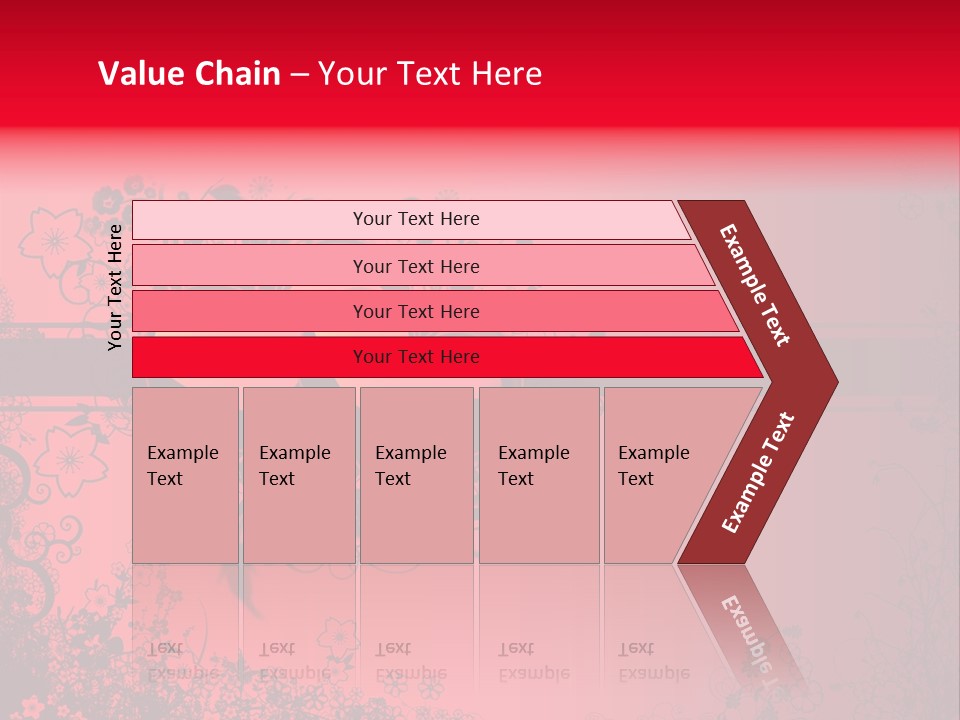 Value Chain – Your Text Here

Your Text Here

Your Text Here

Your Text Here

Your Text Here

Your Text Here

Example Text

Example Text

Example Text

Example Text

Example Text

Example Text

Example Text